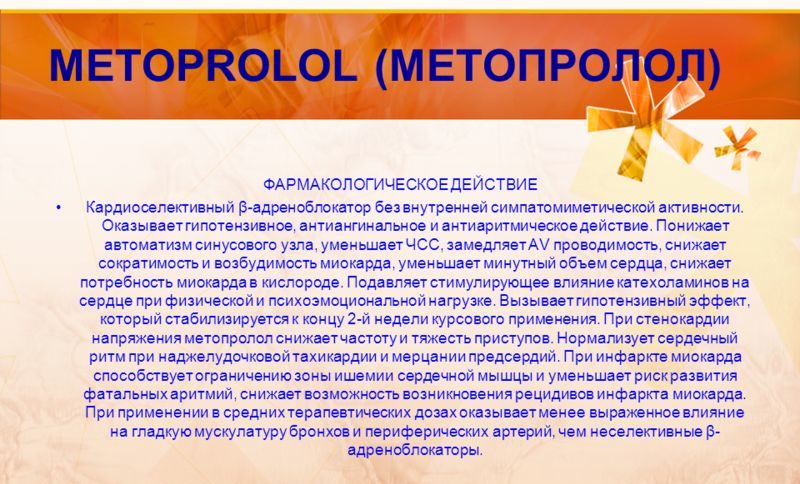 METOPROLOL (МЕТОПРОЛОЛ)

ФАРМАКОЛОГИЧЕСКОЕ ДЕЙСТВИЕ

• Кардиоселективный β-адреноблокатор без внутренней симпатомиметической активности. Оказывает гипотензивное, антиангинальное и антиаритмическое действие. Понижает автоматизм синусового узла, уменьшает ЧСС, замедляет AV проводимость, снижает сократимость и возбудимость миокарда, уменьшает минутный объем сердца, снижает потребность миокарда в кислороде. Подавляет стимулирующее влияние катехоламинов на сердце при физической и психоэмоциональной нагрузке. Вызывает гипотензивный эффект, который стабилизируется к концу 2-й недели курсового применения. При стенокардии напряжения метопролол снижает частоту и тяжесть приступов. Нормализует сердечный ритм при наджелудочковой тахикардии и мерцании предсердий. При инфаркте миокарда способствует ограничению зоны ишемии сердечной мышцы и уменьшает риск развития фатальных аритмий, снижает возможность возникновения рецидивов инфаркта миокарда. При применении в средних терапевтических дозах оказывает менее выраженное влияние на гладкую мускулатуру бронхов и периферических артерий, чем неселективные β-адреноблокаторы.